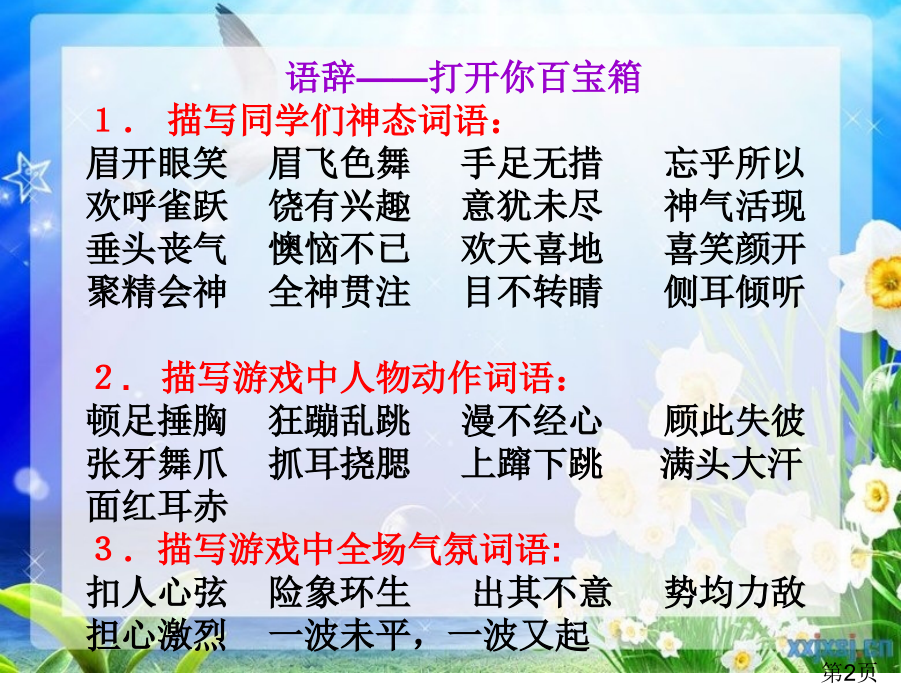 语辞——打开你百宝箱

1． 描写同学们神态词语：

眉开眼笑　眉飞色舞　手足无措　忘乎所以
欢呼雀跃　饶有兴趣　意犹未尽　神气活现
垂头丧气　懊恼不已　欢天喜地　喜笑颜开
聚精会神　全神贯注　目不转睛　侧耳倾听

2． 描写游戏中人物动作词语：

顿足捶胸　狂蹦乱跳　漫不经心　顾此失彼
张牙舞爪　抓耳挠腮　上蹿下跳　满头大汗
面红耳赤

3．描写游戏中全场气氛词语:

扣人心弦　险象环生　出其不意　势均力敌
担心激烈　一波未平，一波又起

xxjxsj.cn

第2页